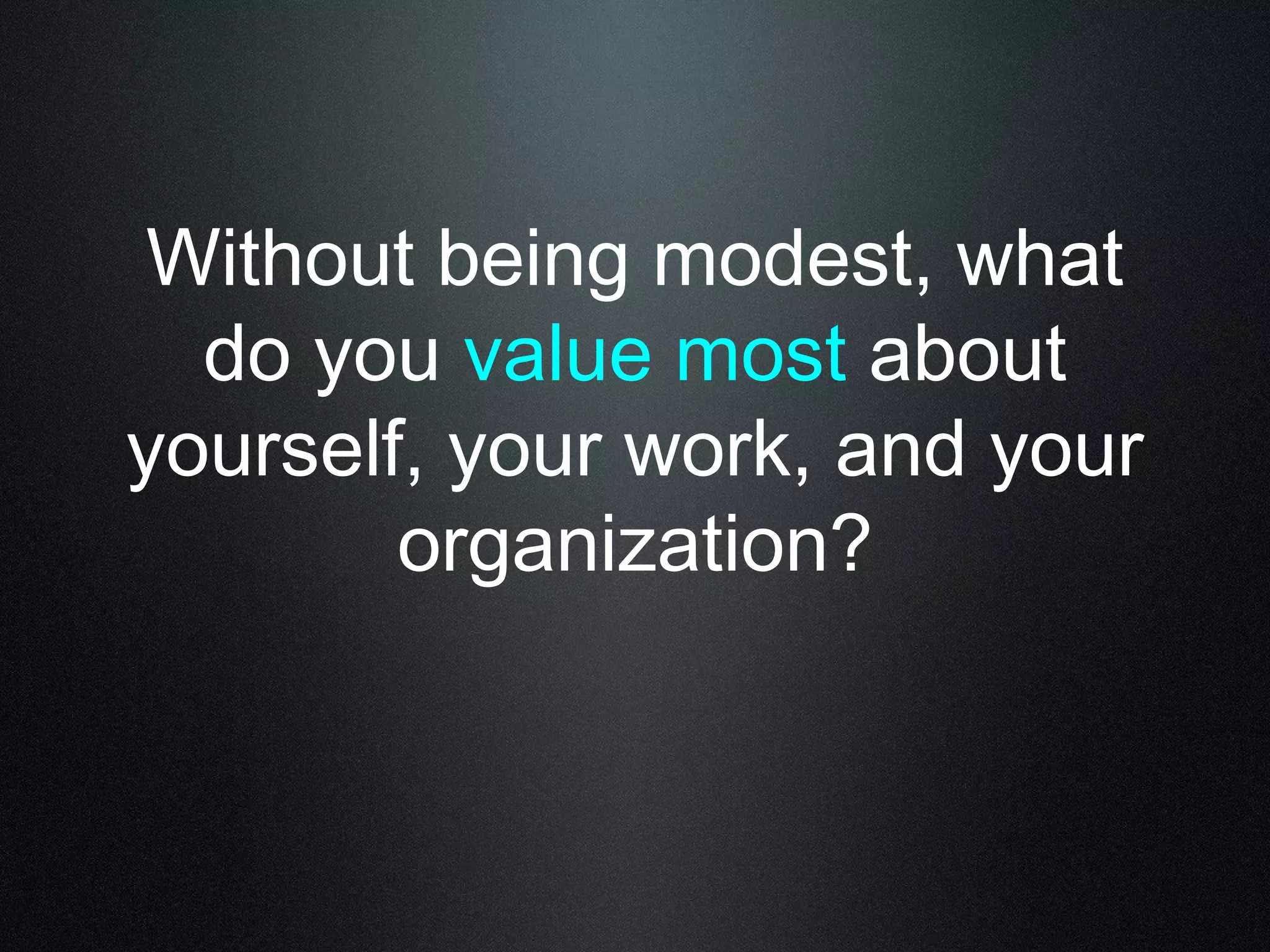 Without being modest, what do you value most about yourself, your work, and your organization?